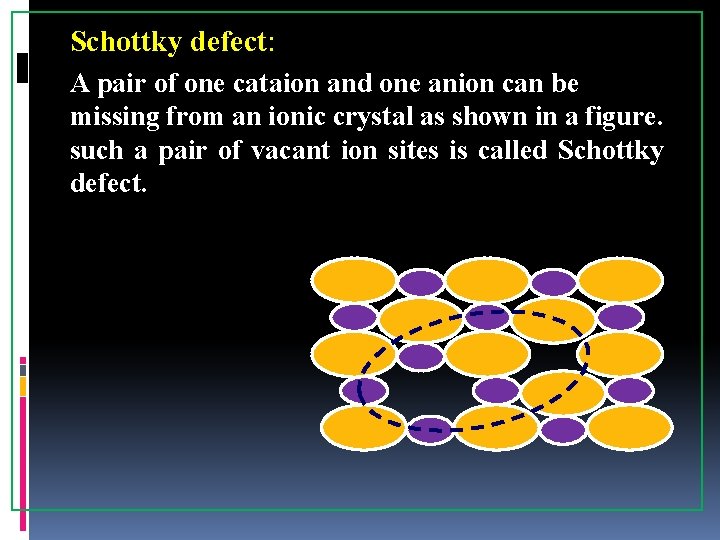 Schottky defect:

A pair of one cataion and one anion can be missing from an ionic crystal as shown in a figure. such a pair of vacant ion sites is called Schottky defect.